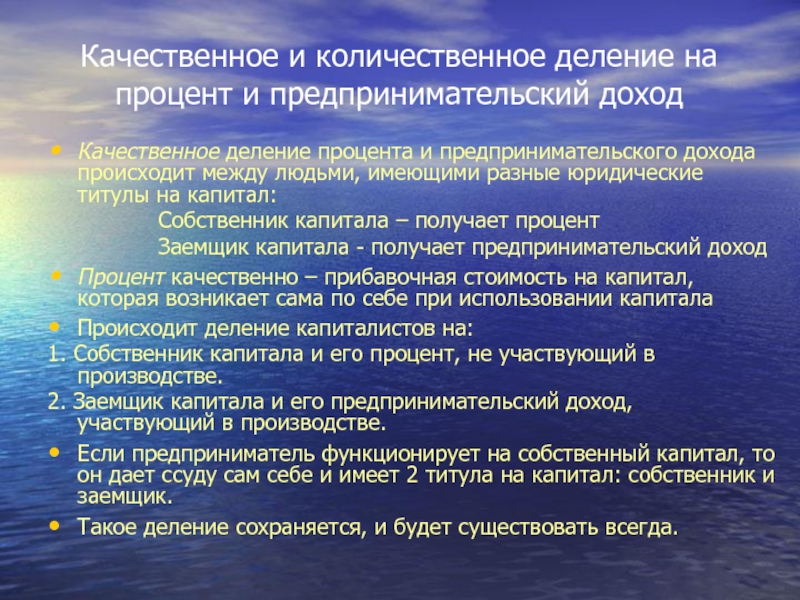 Качественное и количественное деление на процент и предпринимательский доход

• Качественное деление процента и предпринимательского дохода происходит между людьми, имеющими разные юридические титулы на капитал:

Собственник капитала – получает процент

Заемщик капитала - получает предпринимательский доход

• Процент качественно – прибавочная стоимость на капитал, которая возникает сама по себе при использовании капитала

• Происходит деление капиталистов на:

1. Собственник капитала и его процент, не участвующий в производстве.

2. Заемщик капитала и его предпринимательский доход, участвующий в производстве.

• Если предприниматель функционирует на собственный капитал, то он дает ссуду сам себе и имеет 2 титула на капитал: собственник и заемщик.

• Такое деление сохраняется, и будет существовать всегда.